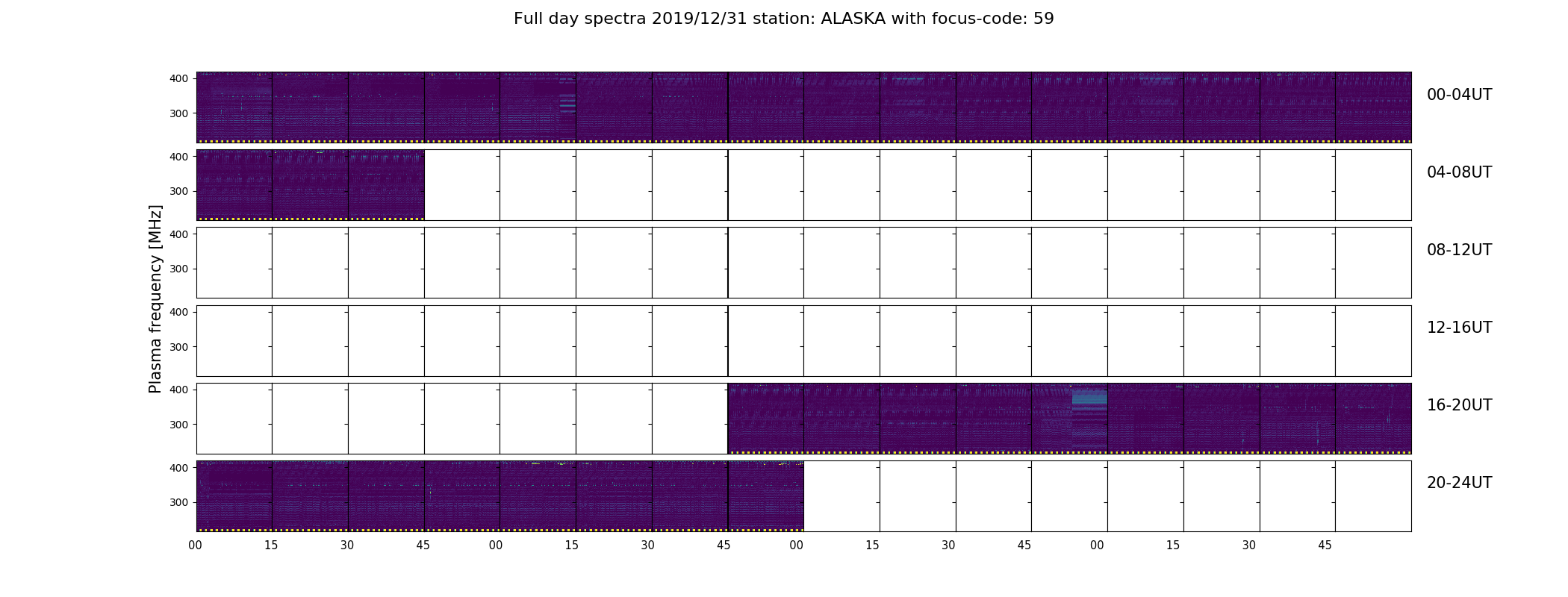 Full day spectra 2019/12/31 station: ALASKA with focus-code: 59

Plasma frequency [MHz]

400
300
00-04UT

400
300
04-08UT

400
300
08-12UT

400
300
12-16UT

400
300
16-20UT

400
300
20-24UT

00 15 30 45 00 15 30 45 00 15 30 45 00 15 30 45